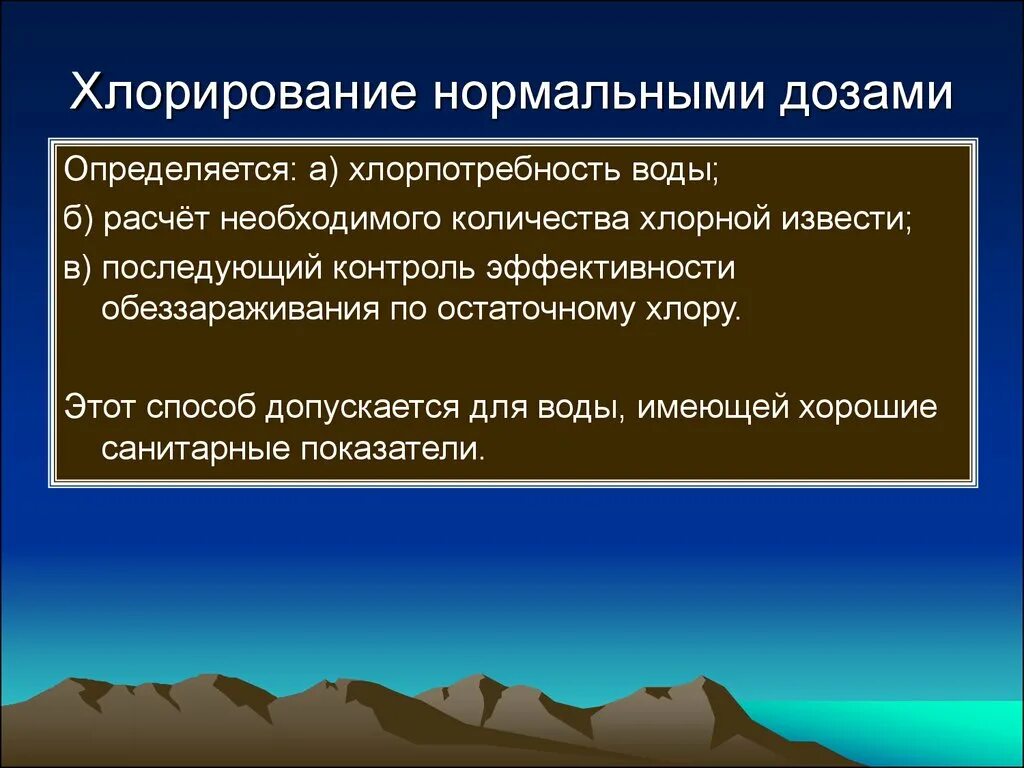 Хлорирование нормальными дозами

Определяется: а) хлорпотребность воды;

б) расчёт необходимого количества хлорной извести;

в) последующий контроль эффективности обеззараживания по остаточному хлору.

Этот способ допускается для воды, имеющей хорошие санитарные показатели.